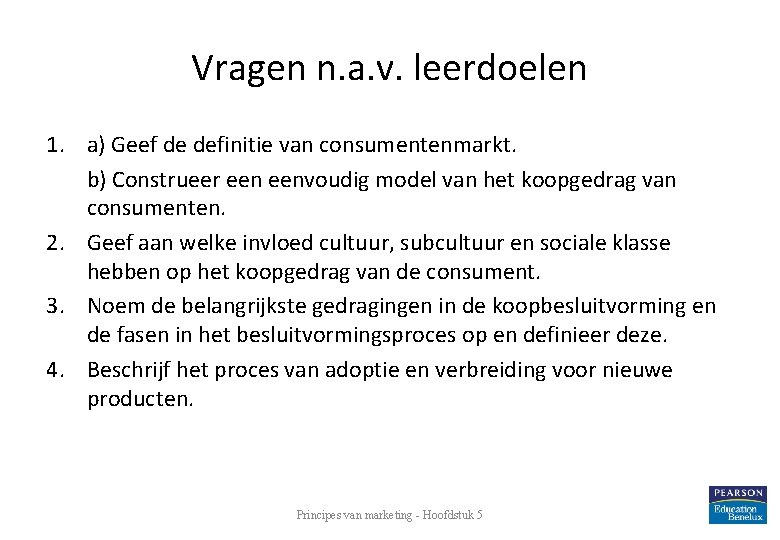 Vragen n.a.v. leerdoelen

1. a) Geef de definitie van consumentenmarkt.

b) Construeer een eenvoudig model van het koopgedrag van consumenten.

2. Geef aan welke invloed cultuur, subcultuur en sociale klasse hebben op het koopgedrag van de consument.

3. Noem de belangrijkste gedragingen in de koopbesluitvorming en de fasen in het besluitvormingsproces op en definieer deze.

4. Beschrijf het proces van adoptie en verbreiding voor nieuwe producten.

Principes van marketing - Hoofdstuk 5

PEARSON
Education
Benelux